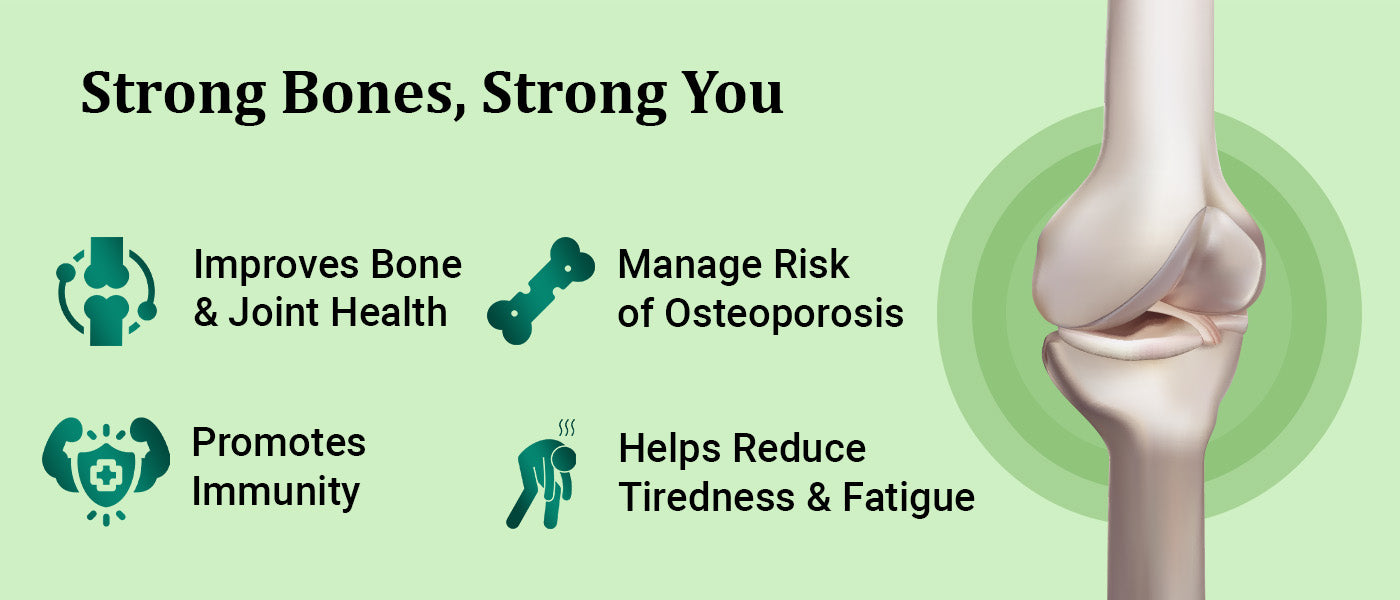 Strong Bones, Strong You

Improves Bone & Joint Health

Manage Risk of Osteoporosis

Promotes Immunity

Helps Reduce Tiredness & Fatigue